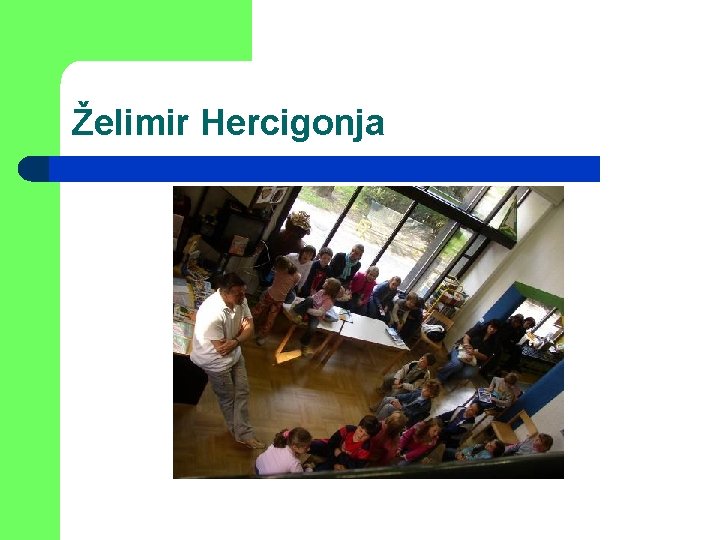 Želimir Hercigonja